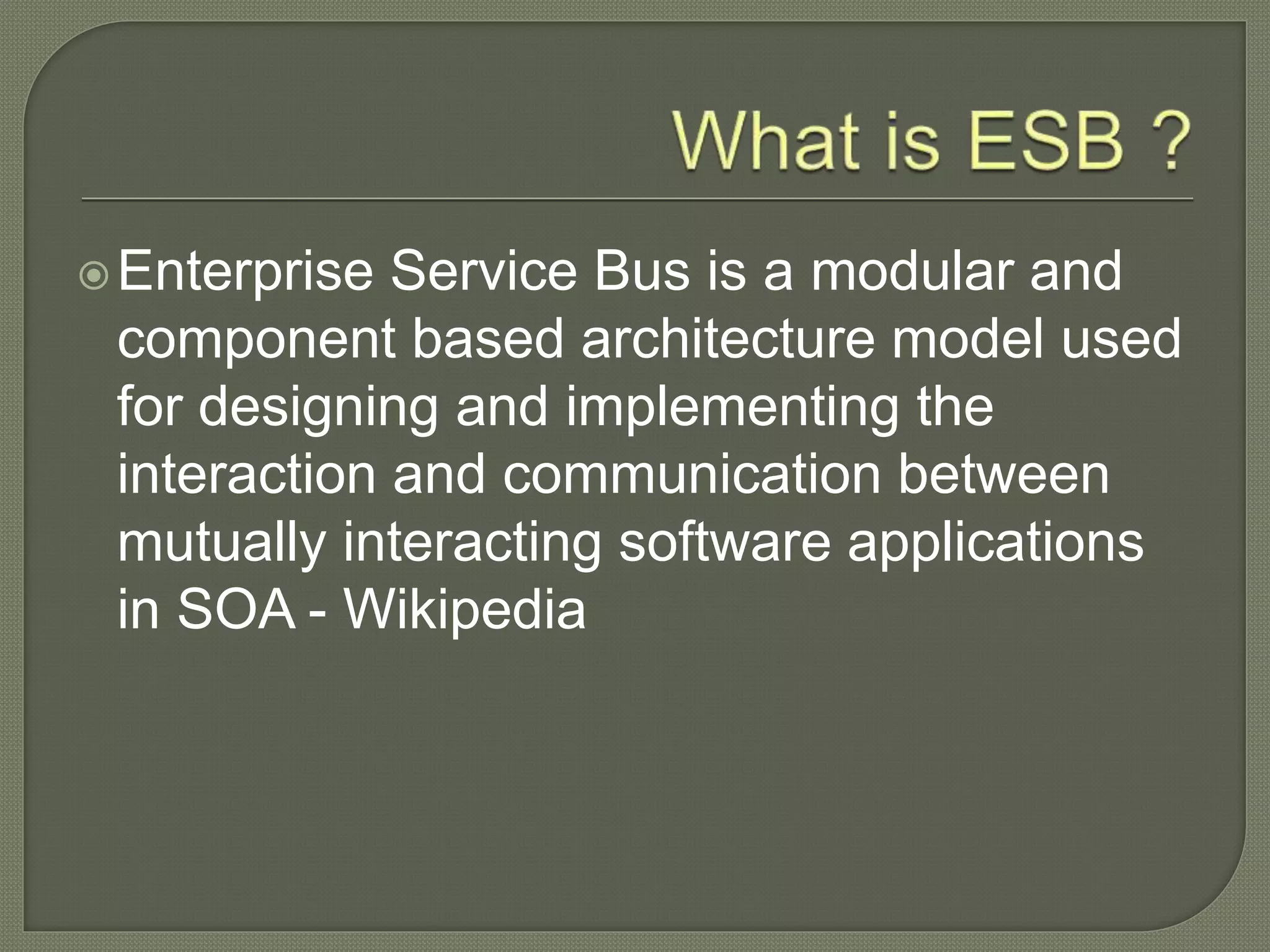 What is ESB ?

Enterprise Service Bus is a modular and component based architecture model used for designing and implementing the interaction and communication between mutually interacting software applications in SOA - Wikipedia